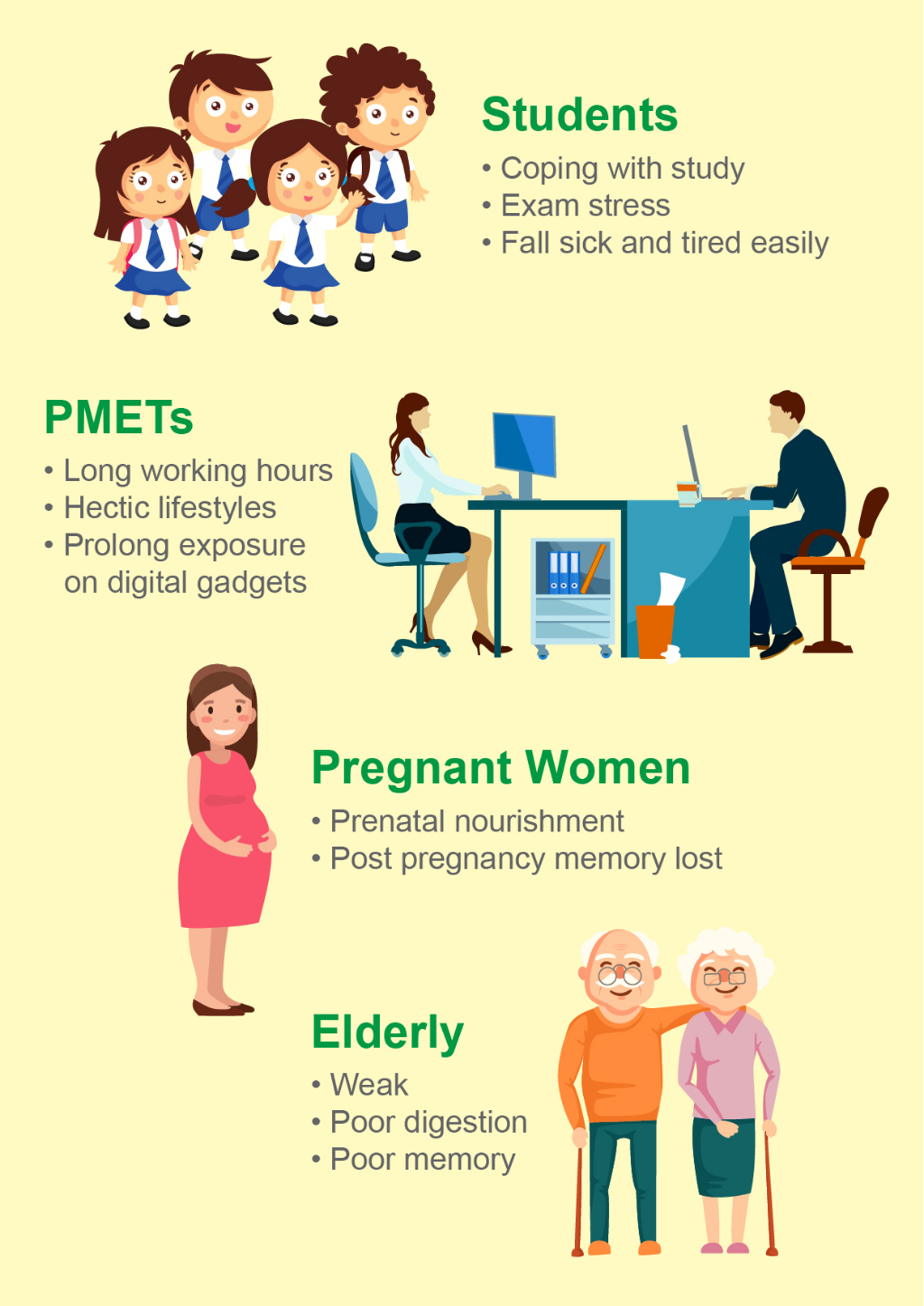 Students
• Coping with study
• Exam stress
• Fall sick and tired easily

PMETs
• Long working hours
• Hectic lifestyles
• Prolong exposure on digital gadgets

Pregnant Women
• Prenatal nourishment
• Post pregnancy memory lost

Elderly
• Weak
• Poor digestion
• Poor memory